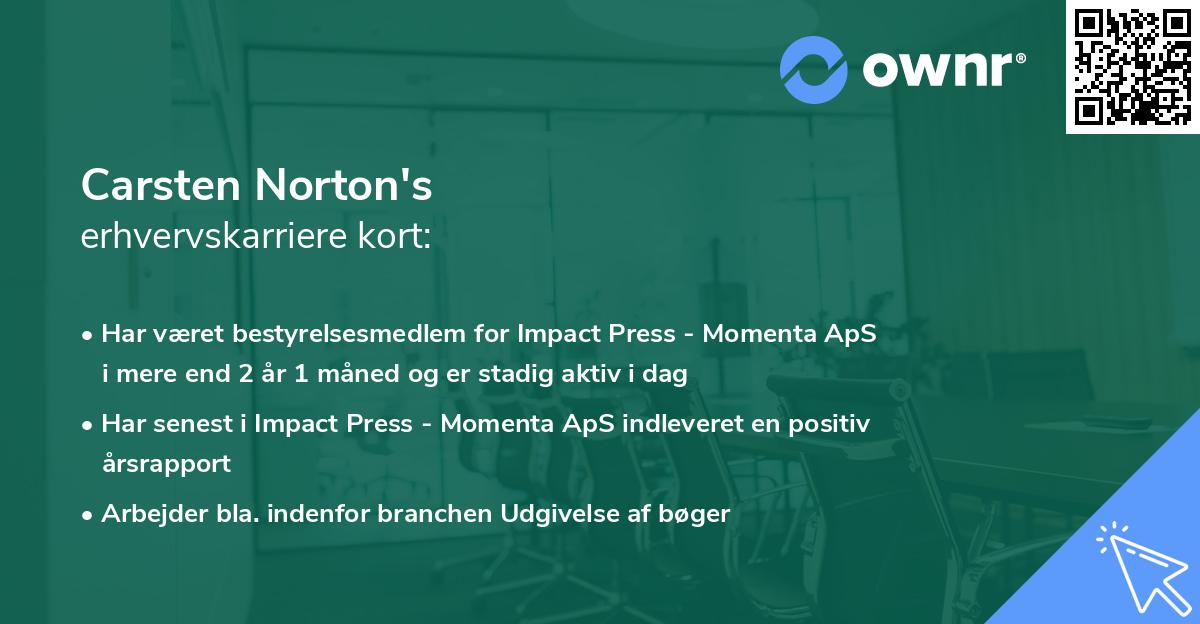 ownr®

Carsten Norton's
erhvervskarriere kort:

• Har været bestyrelsesmedlem for Impact Press - Momenta ApS i mere end 2 år 1 måned og er stadig aktiv i dag
• Har senest i Impact Press - Momenta ApS indleveret en positiv årsrapport
• Arbejder bla. indenfor branchen Udgivelse af bøger